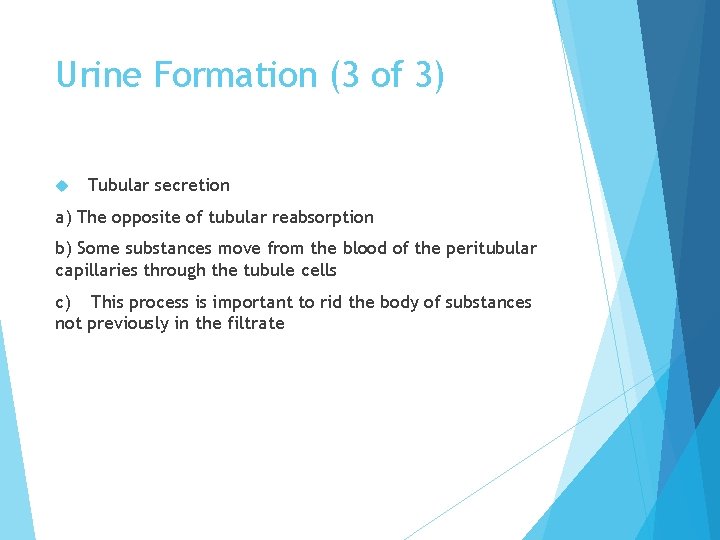 Urine Formation (3 of 3)

Tubular secretion

a) The opposite of tubular reabsorption

b) Some substances move from the blood of the peritubular capillaries through the tubule cells

c) This process is important to rid the body of substances not previously in the filtrate